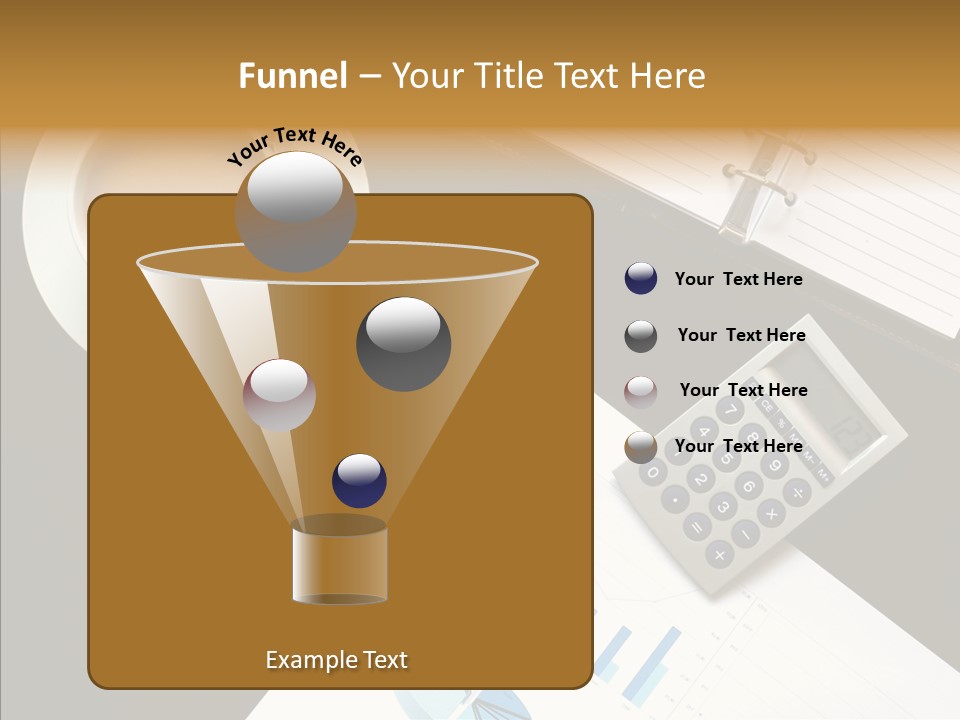 Funnel – Your Title Text Here

Your Text Here

Your Text Here

Your Text Here

Your Text Here

Your Text Here

Example Text